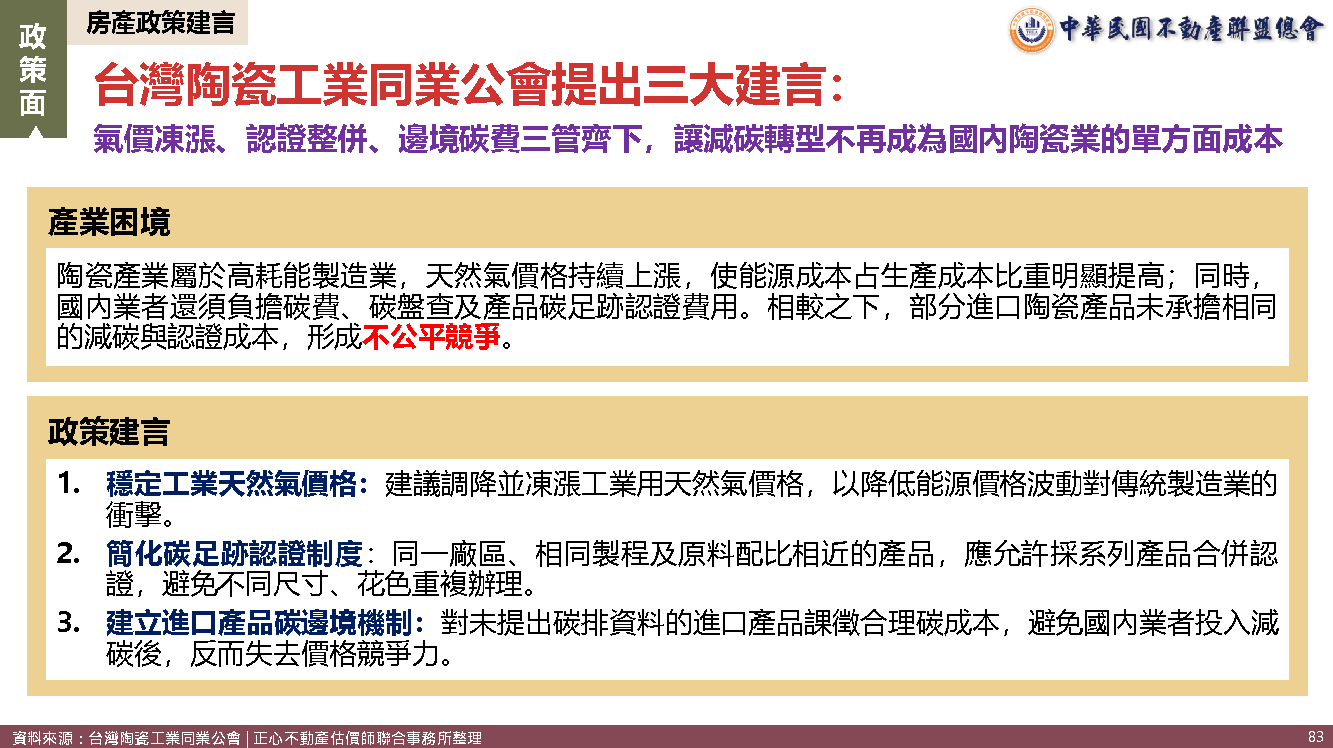 政策面

房產政策建言

中華民國不動產聯盟總會

台灣陶瓷工業同業公會提出三大建言：

氣價凍漲、認證整併、邊境碳費三管齊下，讓減碳轉型不再成為國內陶瓷業的單方面成本

產業困境

陶瓷產業屬於高耗能製造業，天然氣價格持續上漲，使能源成本占生產成本比重明顯提高；同時，國內業者還須負擔碳費、碳盤查及產品碳足跡認證費用。相較之下，部分進口陶瓷產品未承擔相同的減碳與認證成本，形成不公平競爭。

政策建言

1. 穩定工業天然氣價格：建議調降並凍漲工業用天然氣價格，以降低能源價格波動對傳統製造業的衝擊。

2. 簡化碳足跡認證制度：同一廠區、相同製程及原料配比相近的產品，應允許採系列產品合併認證，避免不同尺寸、花色重複辦理。

3. 建立進口產品碳邊境機制：對未提出碳排資料的進口產品課徵合理碳成本，避免國內業者投入減碳後，反而失去價格競爭力。

資料來源：台灣陶瓷工業同業公會 | 正心不動產估價師聯合事務所整理

83